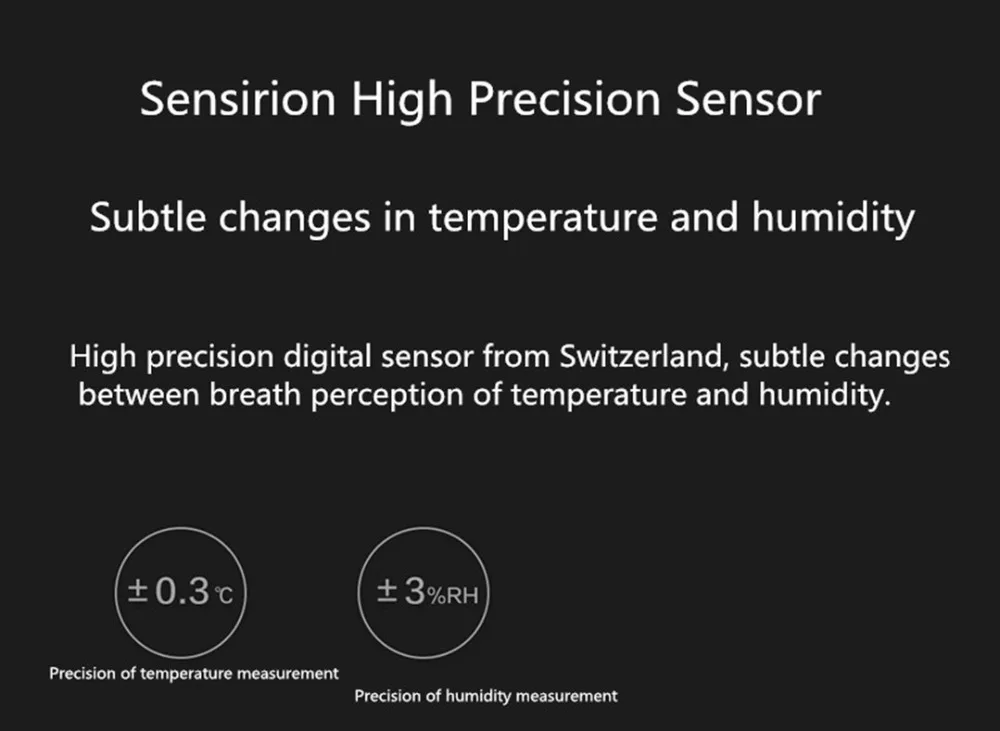 Sensirion High Precision Sensor

Subtle changes in temperature and humidity

High precision digital sensor from Switzerland, subtle changes between breath perception of temperature and humidity.

±0.3℃

Precision of temperature measurement

±3%RH

Precision of humidity measurement